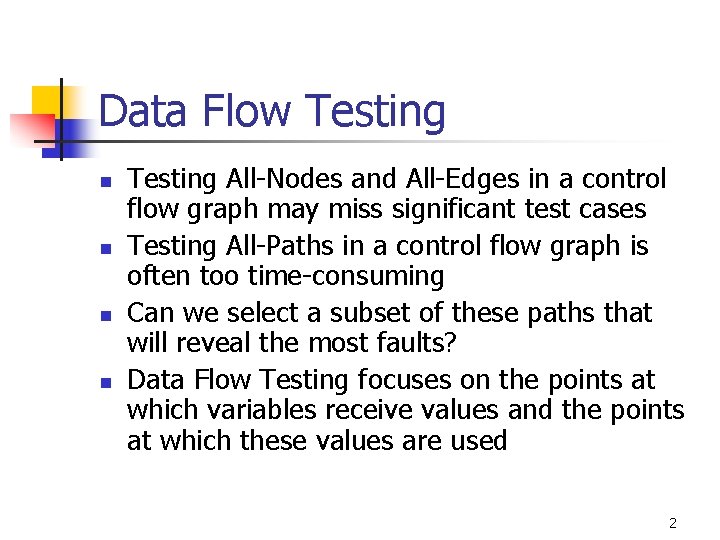 Data Flow Testing

- Testing All-Nodes and All-Edges in a control flow graph may miss significant test cases
- Testing All-Paths in a control flow graph is often too time-consuming
- Can we select a subset of these paths that will reveal the most faults?
- Data Flow Testing focuses on the points at which variables receive values and the points at which these values are used

2